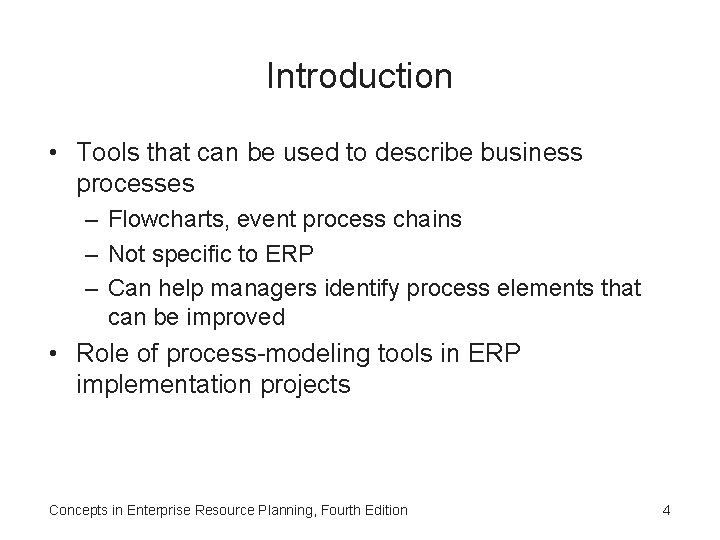 Introduction

• Tools that can be used to describe business processes
– Flowcharts, event process chains
– Not specific to ERP
– Can help managers identify process elements that can be improved
• Role of process-modeling tools in ERP implementation projects

Concepts in Enterprise Resource Planning, Fourth Edition

4